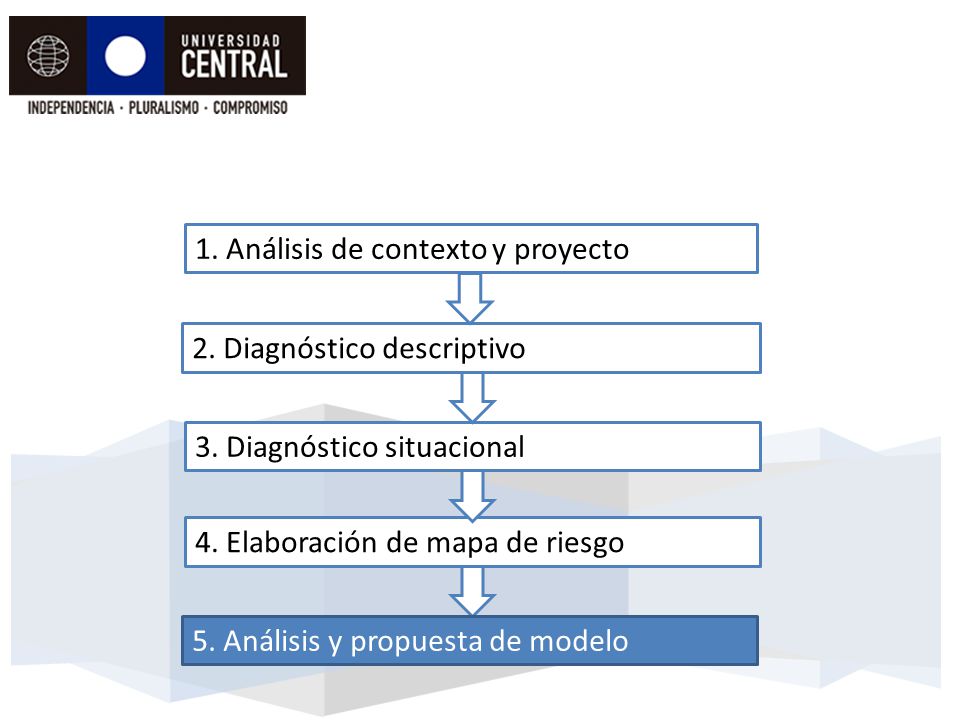 UNIVERSIDAD CENTRAL
INDEPENDENCIA · PLURALISMO · COMPROMISO

1. Análisis de contexto y proyecto

2. Diagnóstico descriptivo

3. Diagnóstico situacional

4. Elaboración de mapa de riesgo

5. Análisis y propuesta de modelo